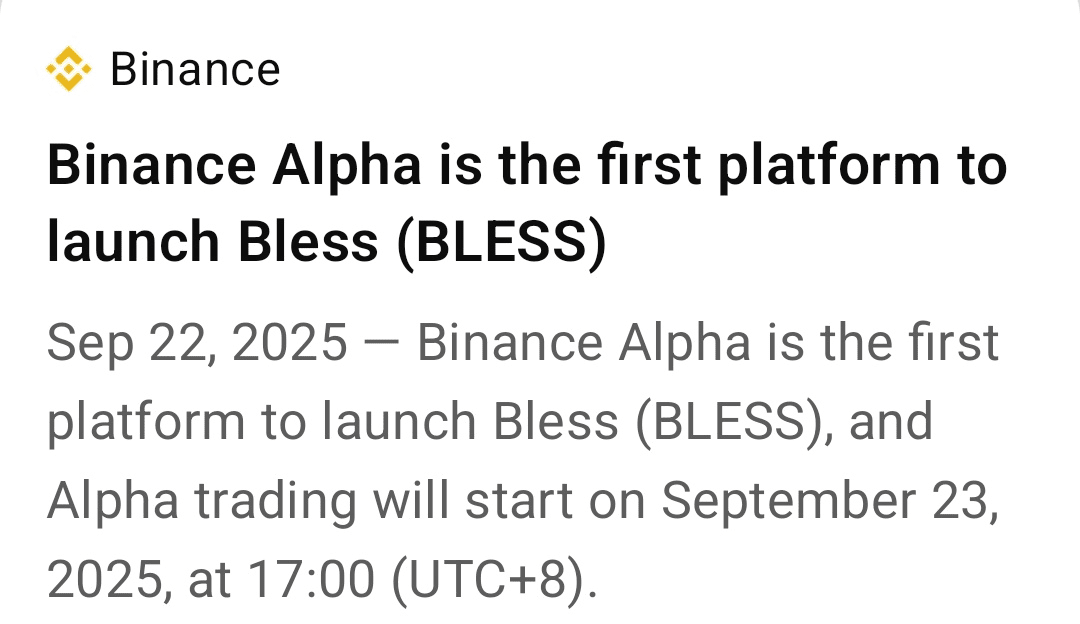 Binance

Binance Alpha is the first platform to launch Bless (BLESS)

Sep 22, 2025 — Binance Alpha is the first platform to launch Bless (BLESS), and Alpha trading will start on September 23, 2025, at 17:00 (UTC+8).